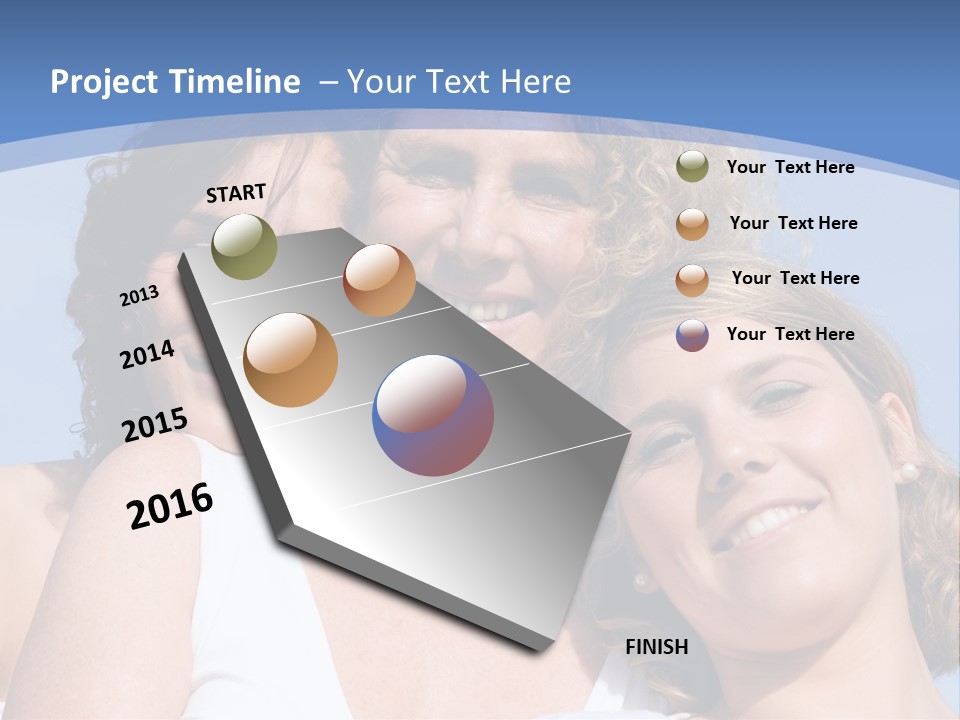 Project Timeline – Your Text Here

START

2013

2014

2015

2016

FINISH

Your Text Here

Your Text Here

Your Text Here

Your Text Here